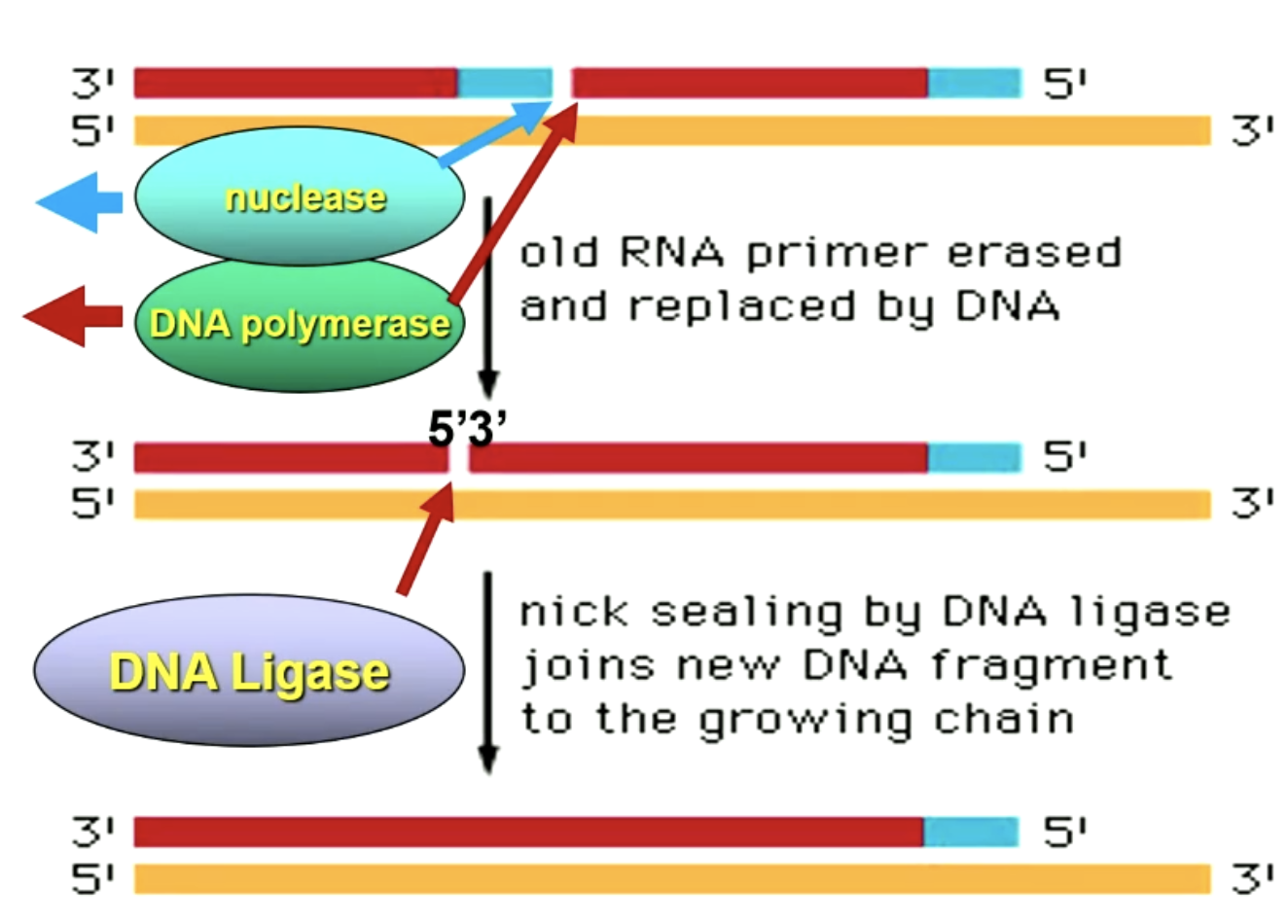 3' 5'
5' 3'

nuclease

DNA polymerase

old RNA primer erased and replaced by DNA

5'3'

3' 5'
5' 3'

DNA Ligase

nick sealing by DNA ligase joins new DNA fragment to the growing chain

3' 5'
5' 3'